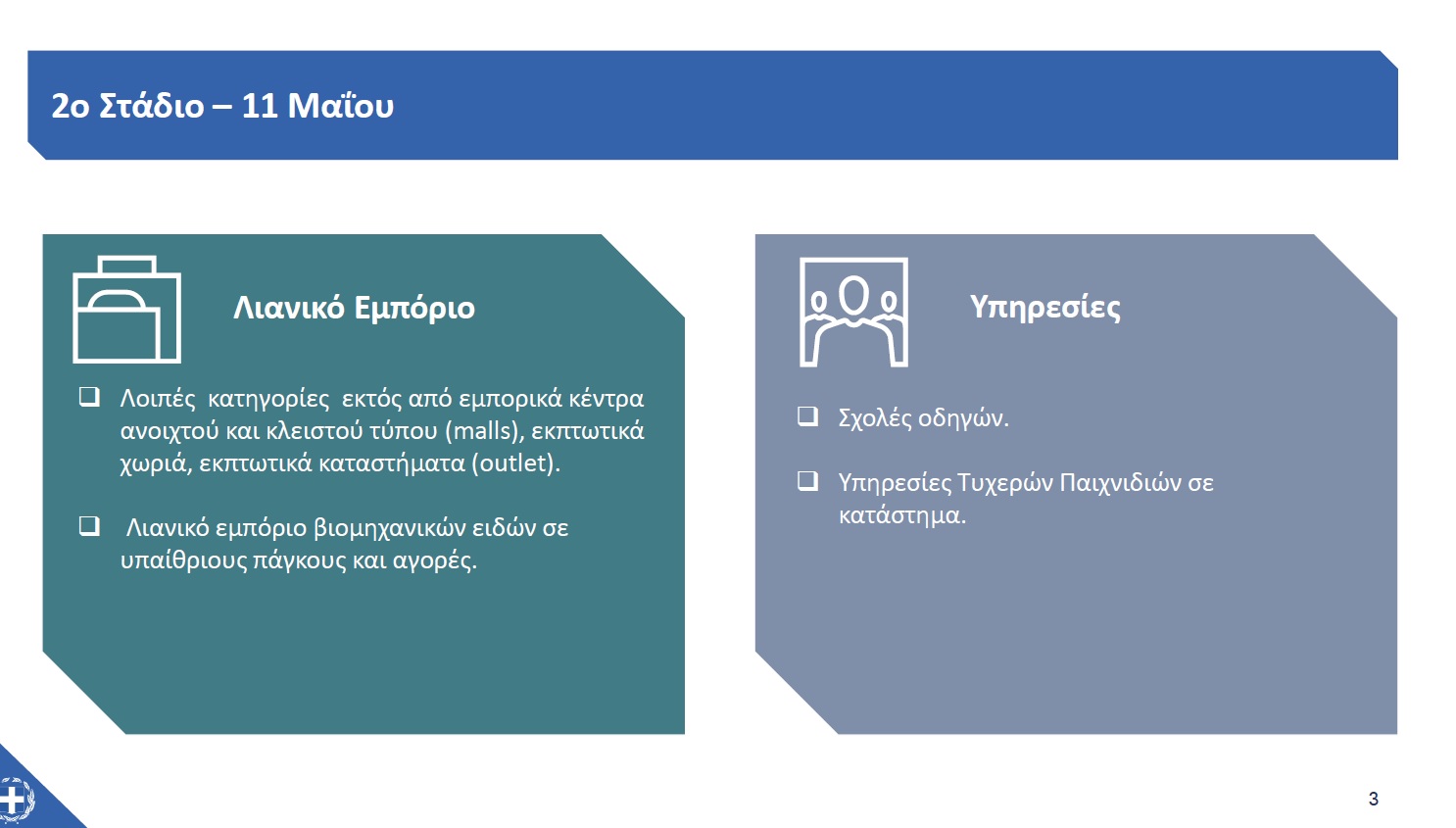 2ο Στάδιο – 11 Μαΐου

Λιανικό Εμπόριο

❑ Λοιπές κατηγορίες εκτός από εμπορικά κέντρα ανοιχτού και κλειστού τύπου (malls), εκπτωτικά χωριά, εκπτωτικά καταστήματα (outlet).

❑ Λιανικό εμπόριο βιομηχανικών ειδών σε υπαίθριους πάγκους και αγορές.

Υπηρεσίες

❑ Σχολές οδηγών.

❑ Υπηρεσίες Τυχερών Παιχνιδιών σε κατάστημα.

3